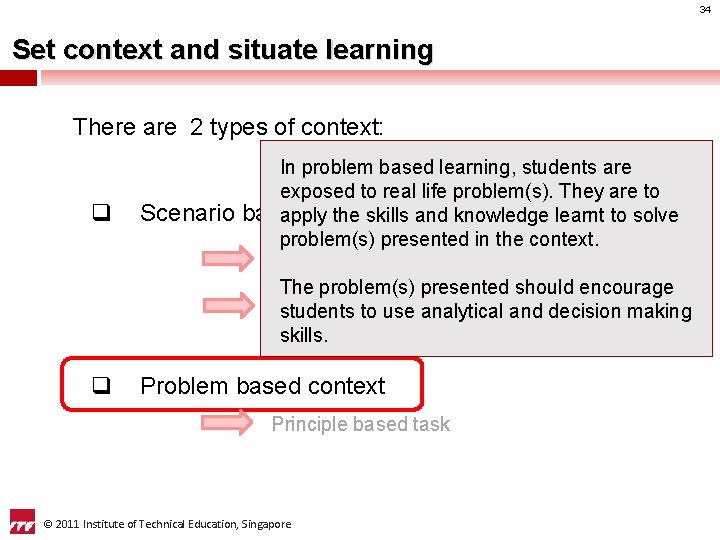 34

Set context and situate learning

There are 2 types of context:

❑ Scenario ba

In problem based learning, students are exposed to real life problem(s). They are to apply the skills and knowledge learnt to solve problem(s) presented in the context.

The problem(s) presented should encourage students to use analytical and decision making skills.

❑ Problem based context

Principle based task

ITE © 2011 Institute of Technical Education, Singapore